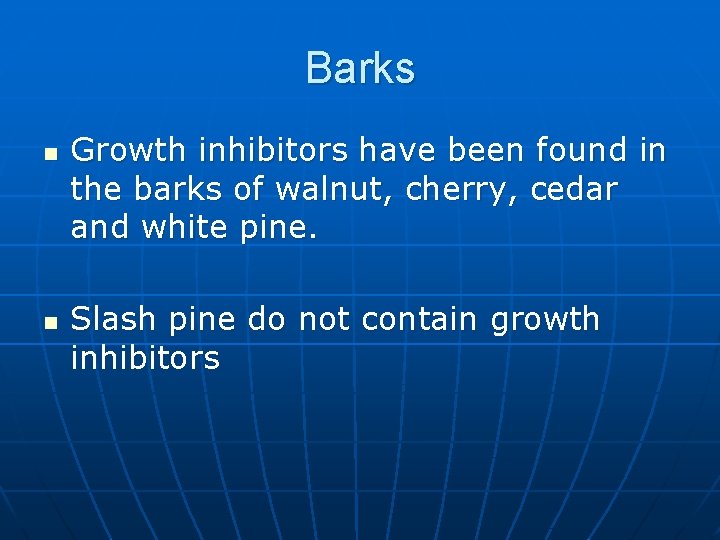 Barks

- Growth inhibitors have been found in the barks of walnut, cherry, cedar and white pine.

- Slash pine do not contain growth inhibitors